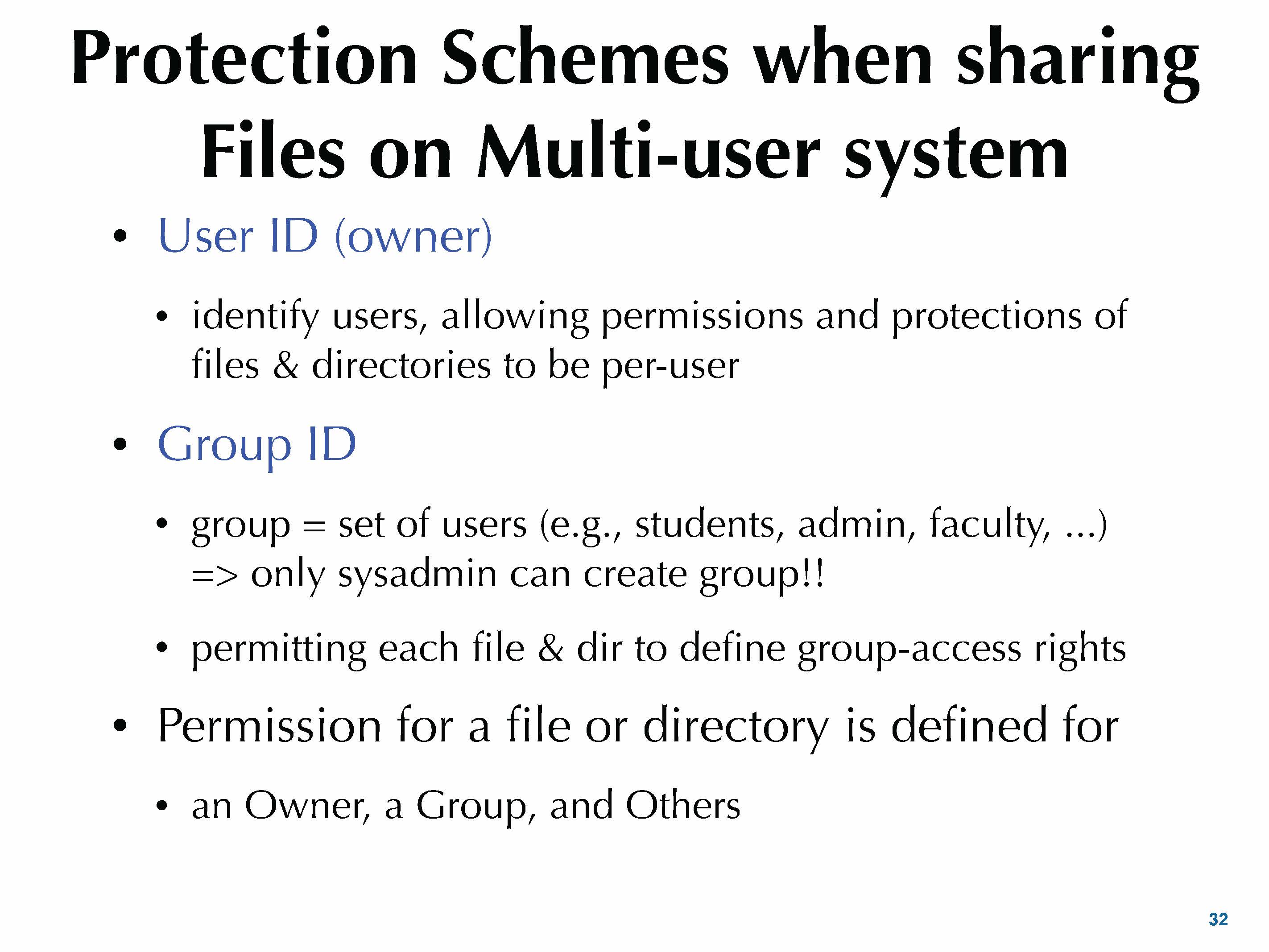 Protection Schemes when sharing Files on Multi-user system

• User ID (owner)

• identify users, allowing permissions and protections of files & directories to be per-user

• Group ID

• group = set of users (e.g., students, admin, faculty, ...) => only sysadmin can create group!!

• permitting each file & dir to define group-access rights

• Permission for a file or directory is defined for

• an Owner, a Group, and Others

32